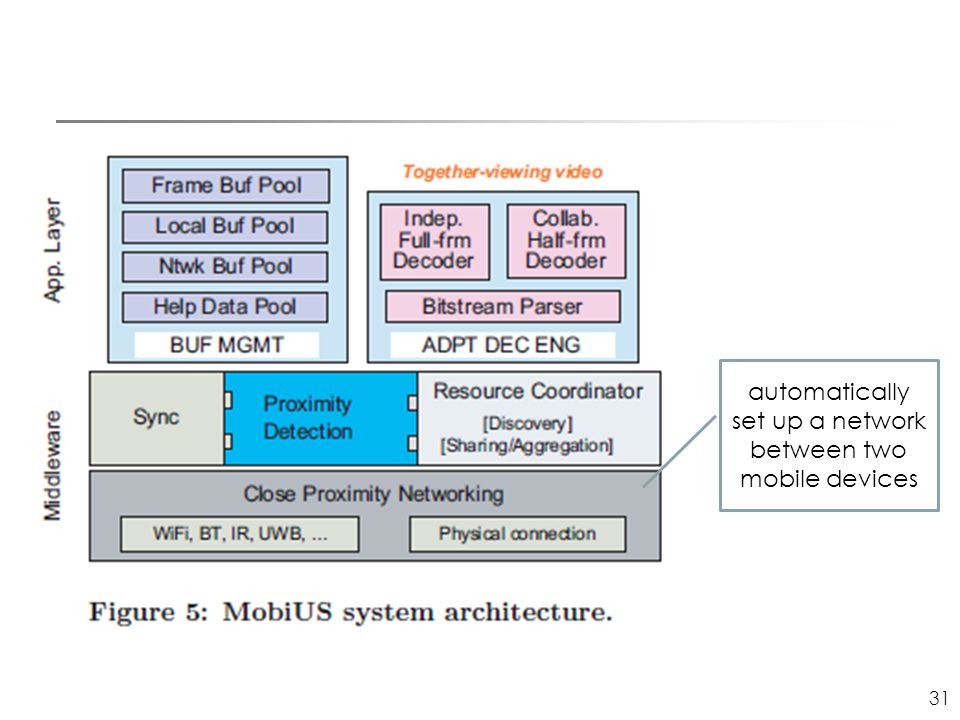 App. Layer

Frame Buf Pool
Local Buf Pool
Ntwk Buf Pool
Help Data Pool
BUF MGMT

Together-viewing video

Indep. Full-frm Decoder
Collab. Half-frm Decoder
Bitstream Parser
ADPT DEC ENG

Middleware

Sync
Proximity Detection
Resource Coordinator
[Discovery]
[Sharing/Aggregation]

Close Proximity Networking
WiFi, BT, IR, UWB, ...
Physical connection

automatically set up a network between two mobile devices

Figure 5: MobiUS system architecture.

31